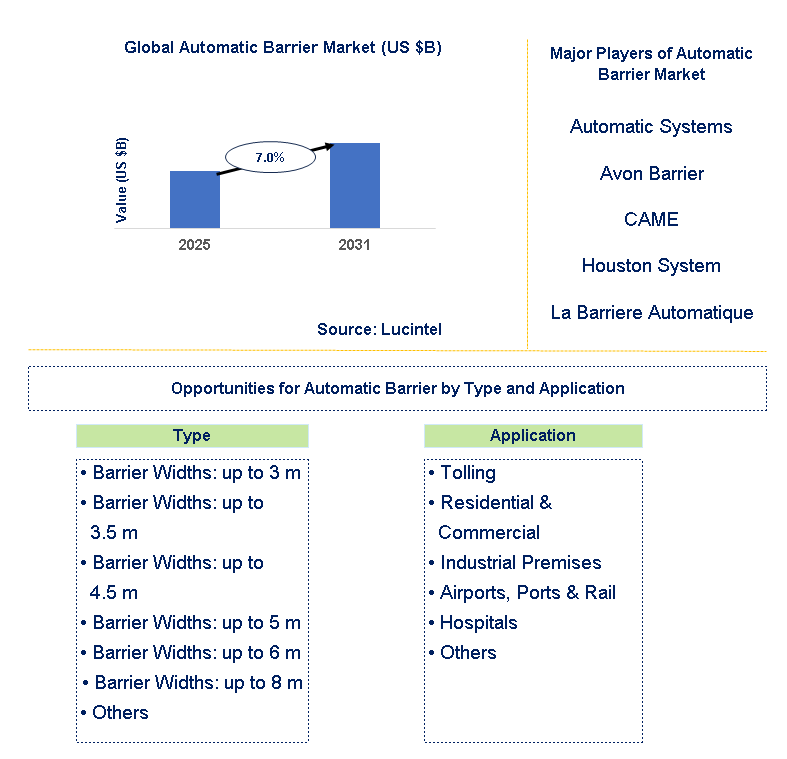 Global Automatic Barrier Market (US $B)

Value (US $B)

7.0%

2025

2031

Source: Lucintel

Major Players of Automatic Barrier Market

Automatic Systems

Avon Barrier

CAME

Houston System

La Barriere Automatique

Opportunities for Automatic Barrier by Type and Application

Type

• Barrier Widths: up to 3 m
• Barrier Widths: up to 3.5 m
• Barrier Widths: up to 4.5 m
• Barrier Widths: up to 5 m
• Barrier Widths: up to 6 m
• Barrier Widths: up to 8 m
• Others

Application

• Tolling
• Residential & Commercial
• Industrial Premises
• Airports, Ports & Rail
• Hospitals
• Others